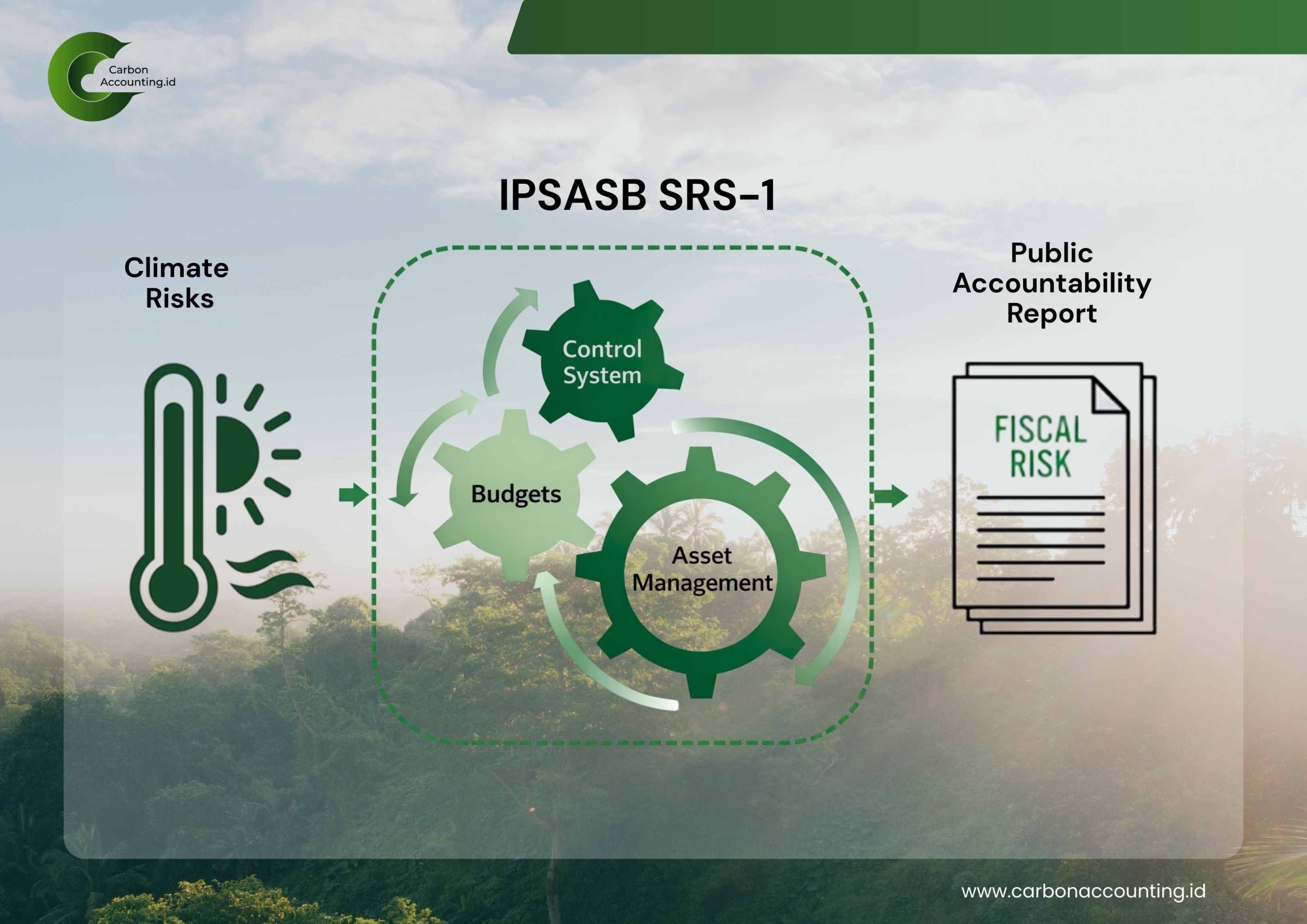 Carbon Accounting.id

IPSASB SRS-1

Climate Risks

Control System

Budgets

Asset Management

Public Accountability Report

FISCAL RISK

www.carbonaccounting.id